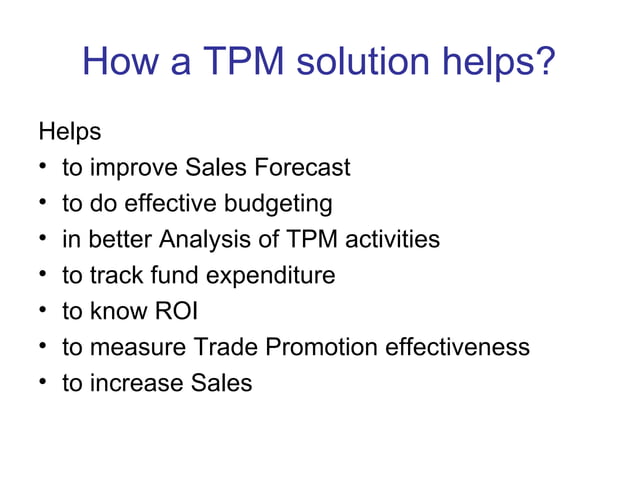 How a TPM solution helps?

Helps
• to improve Sales Forecast
• to do effective budgeting
• in better Analysis of TPM activities
• to track fund expenditure
• to know ROI
• to measure Trade Promotion effectiveness
• to increase Sales